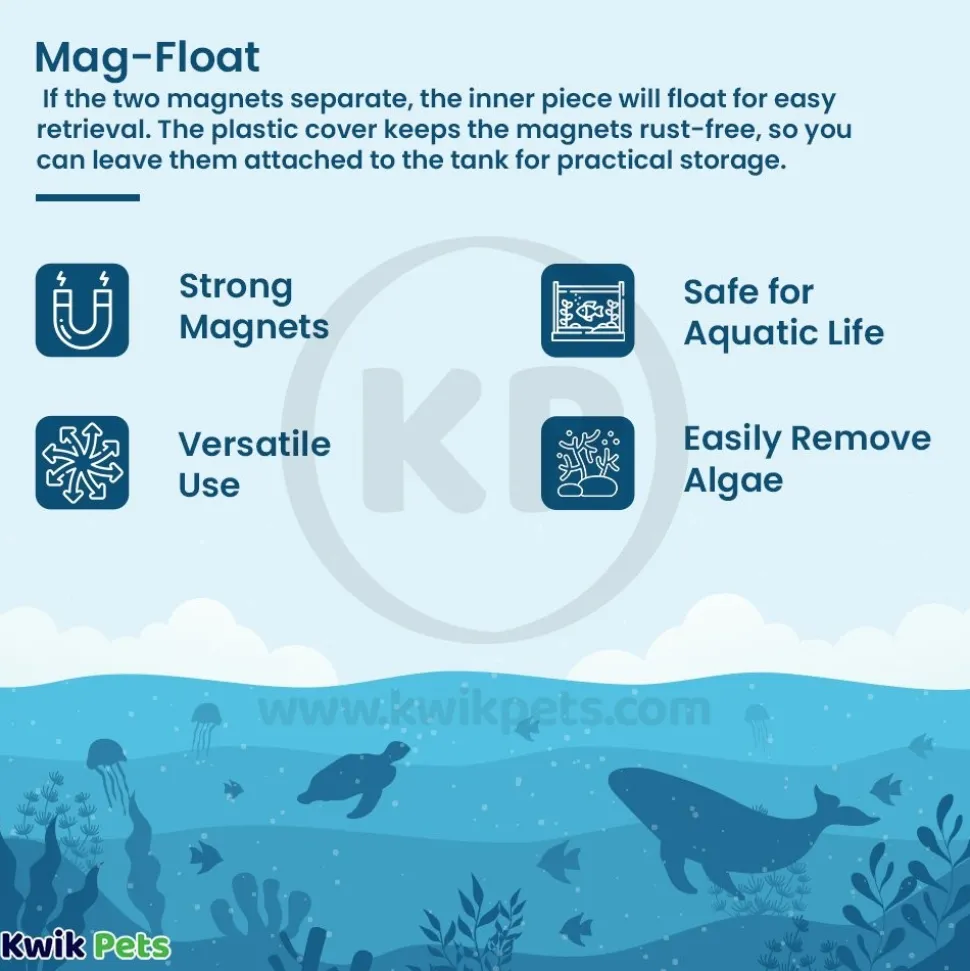 Mag-Float

If the two magnets separate, the inner piece will float for easy retrieval. The plastic cover keeps the magnets rust-free, so you can leave them attached to the tank for practical storage.

Strong Magnets

Safe for Aquatic Life

Versatile Use

Easily Remove Algae

KP

www.kwikpets.com

Kwik Pets